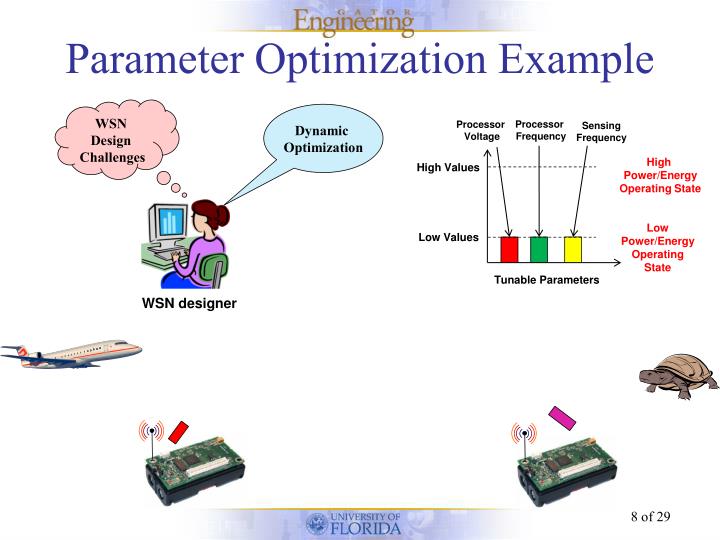 GATOR Engineering

Parameter Optimization Example

WSN Design Challenges

Dynamic Optimization

WSN designer

Processor Voltage

Processor Frequency

Sensing Frequency

High Values

Low Values

Tunable Parameters

High Power/Energy Operating State

Low Power/Energy Operating State

UNIVERSITY OF FLORIDA

8 of 29